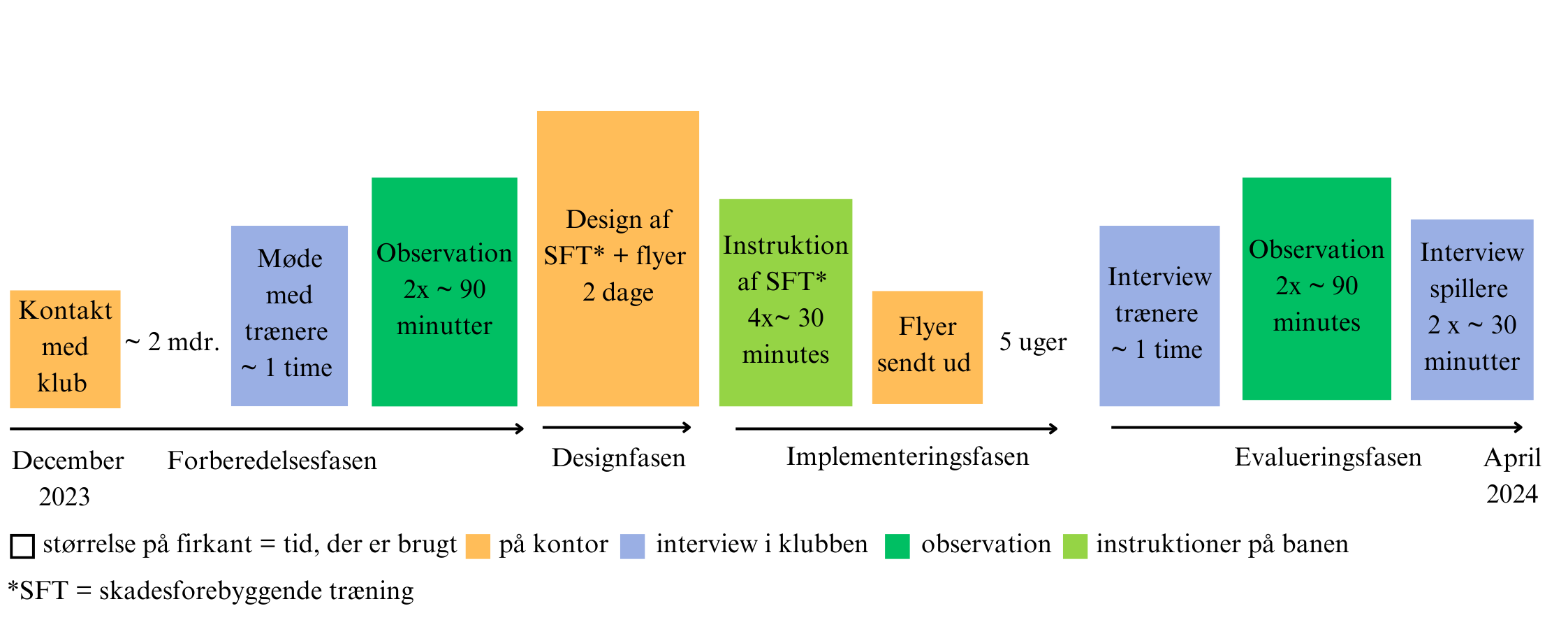 Kontakt med klub

~ 2 mdr.

Møde med trænere ~ 1 time

Observation 2x ~ 90 minutter

Design af SFT* + flyer 2 dage

Instruktion af SFT* 4x~ 30 minutes

Flyer sendt ud

5 uger

Interview trænere ~ 1 time

Observation 2x ~ 90 minutes

Interview spillere 2 x ~ 30 minutter

December 2023

Forberedelsesfasen

Designfasen

Implementeringsfasen

Evalueringsfasen

April 2024

størrelse på firkant = tid, der er brugt på kontor interview i klubben observation instruktioner på banen

*SFT = skadesforebyggende træning